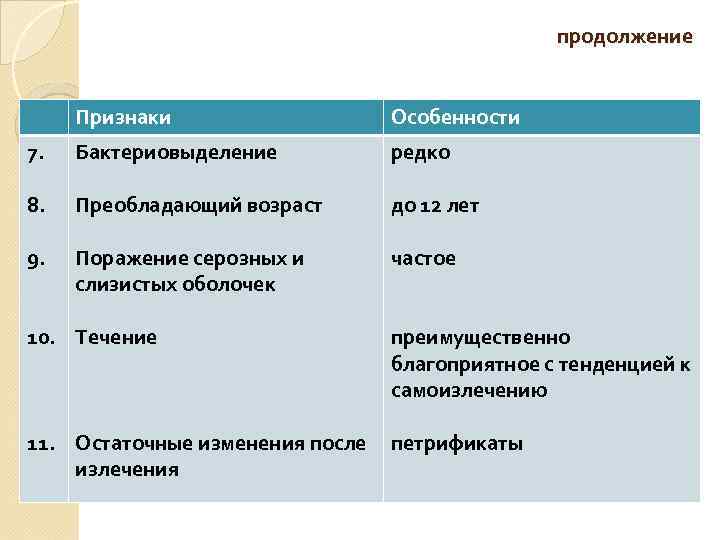 продолжение

|  | Признаки | Особенности |
|---|---|---|
| 7. | Бактериовыделение | редко |
| 8. | Преобладающий возраст | до 12 лет |
| 9. | Поражение серозных и слизистых оболочек | частое |
| 10. | Течение | преимущественно благоприятное с тенденцией к самоизлечению |
| 11. | Остаточные изменения после излечения | петрификаты |